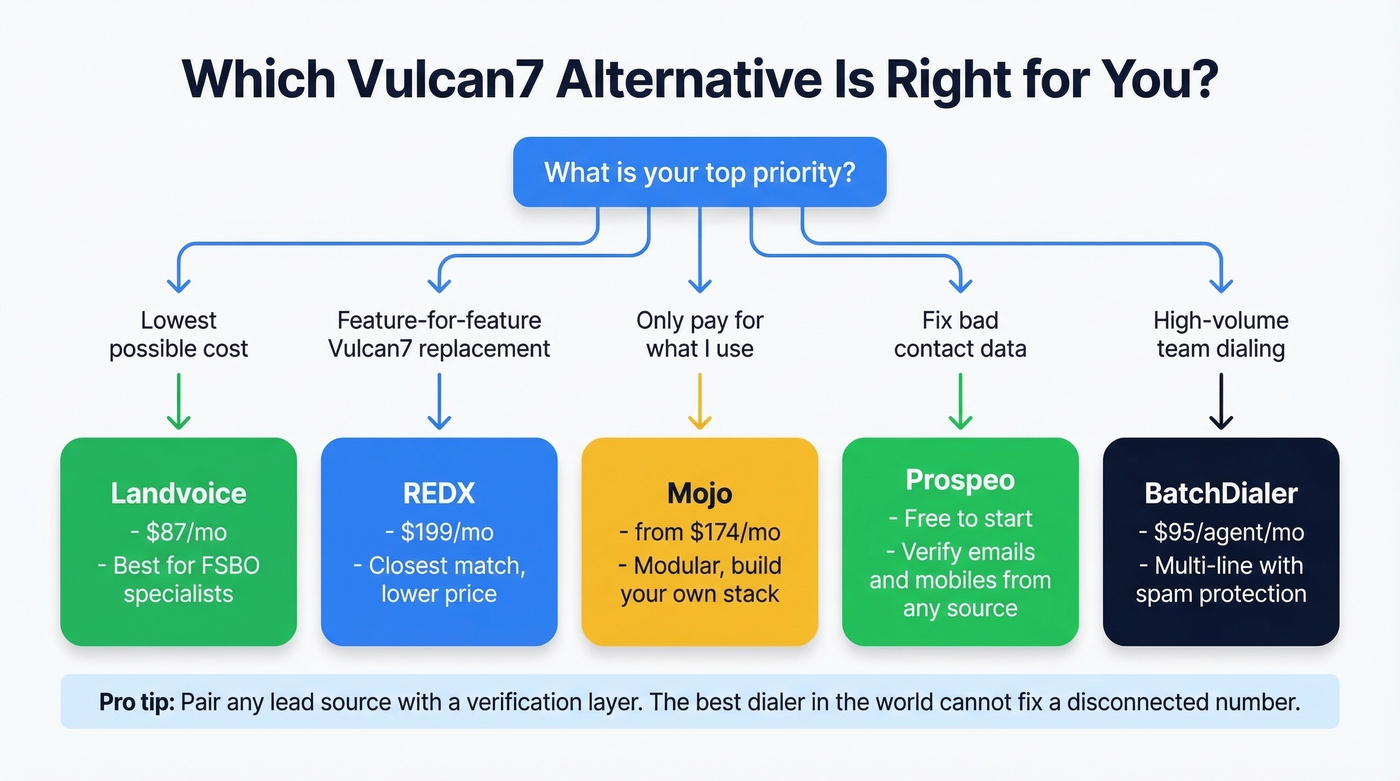 Which Vulcan7 Alternative Is Right for You?

What is your top priority?

Lowest possible cost

Feature-for-feature Vulcan7 replacement

Only pay for what I use

Fix bad contact data

High-volume team dialing

Landvoice
- $87/mo
- Best for FSBO specialists

REDX
- $199/mo
- Closest match, lower price

Mojo
- from $174/mo
- Modular, build your own stack

Prospeo
- Free to start
- Verify emails and mobiles from any source

BatchDialer
- $95/agent/mo
- Multi-line with spam protection

Pro tip: Pair any lead source with a verification layer. The best dialer in the world cannot fix a disconnected number.